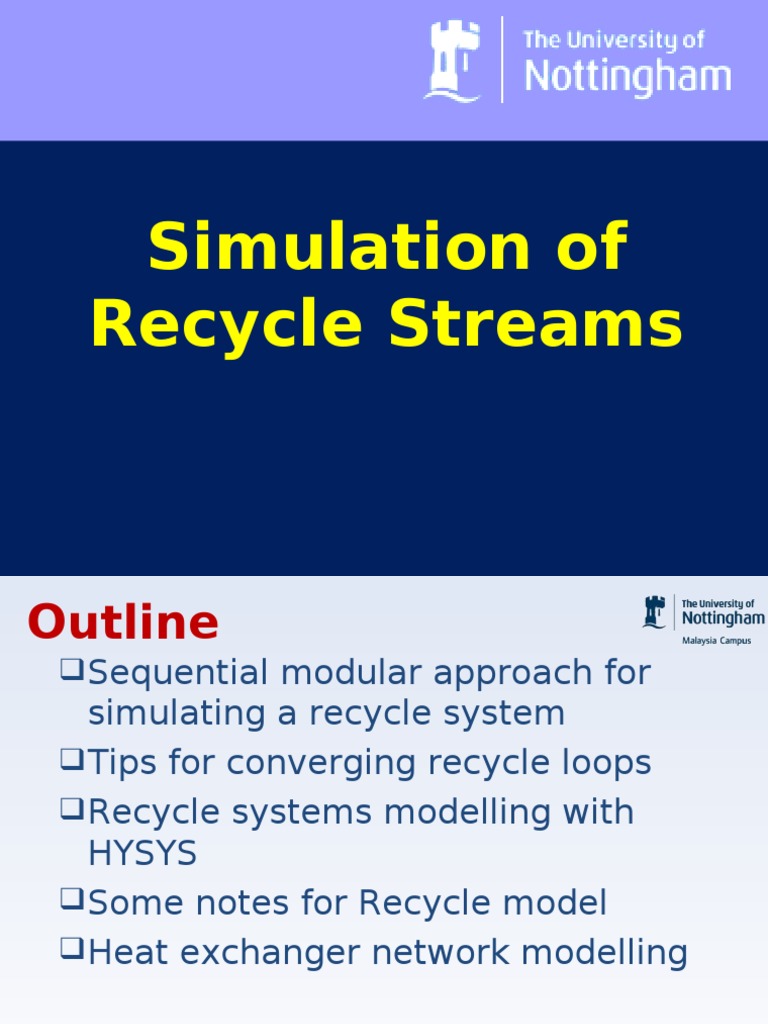 The University of Nottingham

Simulation of Recycle Streams

Outline

The University of Nottingham
Malaysia Campus

❑Sequential modular approach for simulating a recycle system
❑Tips for converging recycle loops
❑Recycle systems modelling with HYSYS
❑Some notes for Recycle model
❑Heat exchanger network modelling